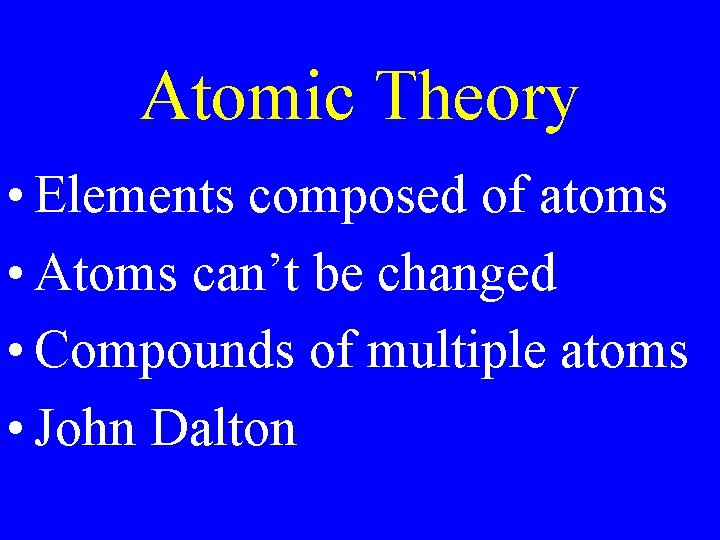 Atomic Theory

• Elements composed of atoms
• Atoms can’t be changed
• Compounds of multiple atoms
• John Dalton